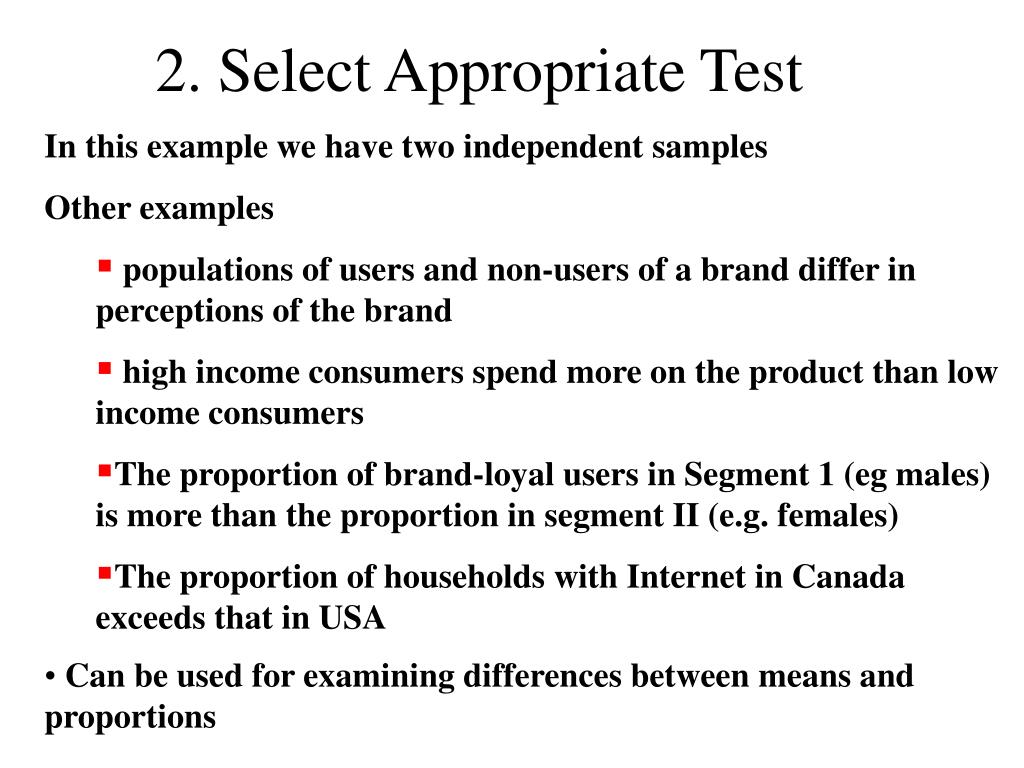 2. Select Appropriate Test

In this example we have two independent samples

Other examples

▪ populations of users and non-users of a brand differ in perceptions of the brand

▪ high income consumers spend more on the product than low income consumers

▪The proportion of brand-loyal users in Segment 1 (eg males) is more than the proportion in segment II (e.g. females)

▪The proportion of households with Internet in Canada exceeds that in USA

• Can be used for examining differences between means and proportions